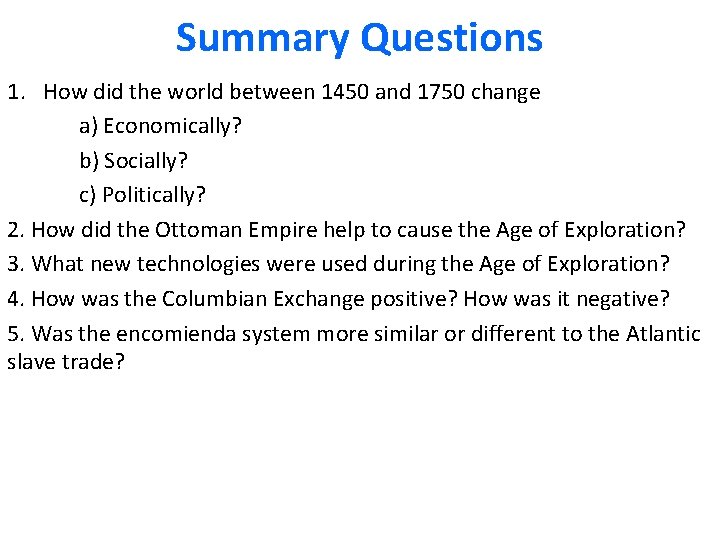 Summary Questions

1. How did the world between 1450 and 1750 change

a) Economically?

b) Socially?

c) Politically?

2. How did the Ottoman Empire help to cause the Age of Exploration?

3. What new technologies were used during the Age of Exploration?

4. How was the Columbian Exchange positive? How was it negative?

5. Was the encomienda system more similar or different to the Atlantic slave trade?